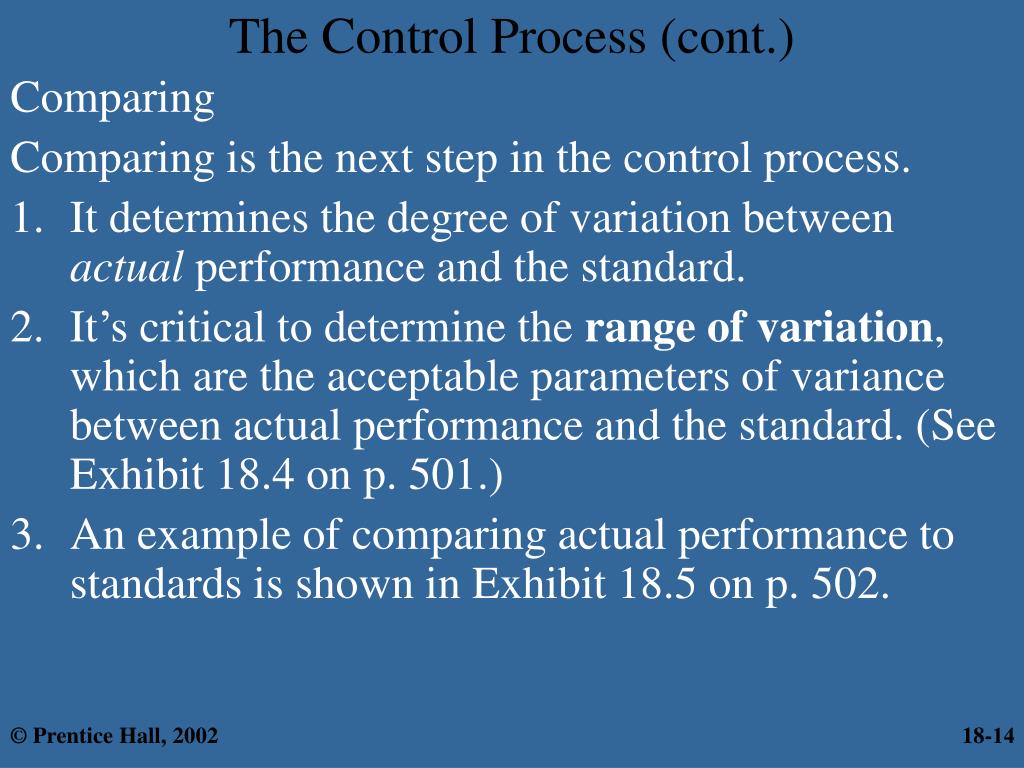 The Control Process (cont.)

Comparing

Comparing is the next step in the control process.

1. It determines the degree of variation between actual performance and the standard.

2. It’s critical to determine the range of variation, which are the acceptable parameters of variance between actual performance and the standard. (See Exhibit 18.4 on p. 501.)

3. An example of comparing actual performance to standards is shown in Exhibit 18.5 on p. 502.

© Prentice Hall, 2002

18-14